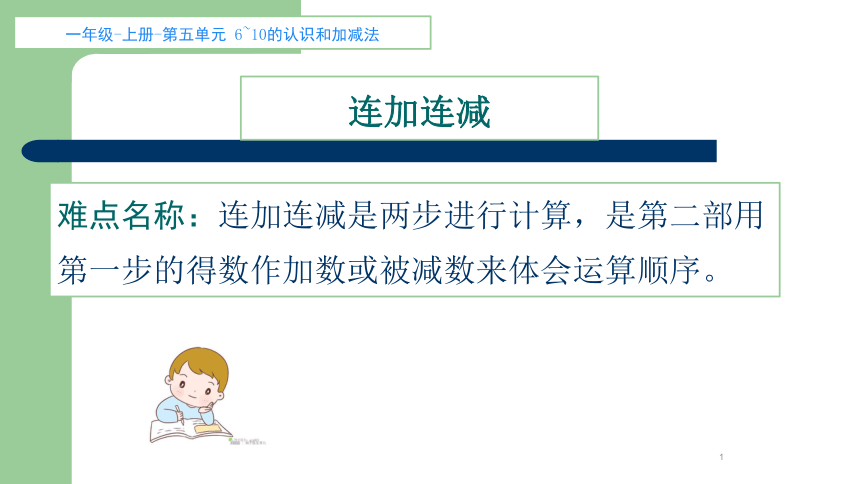 一年级-上册-第五单元 6~10的认识和加减法

连加连减

难点名称：连加连减是两步进行计算，是第二部用第一步的得数作加数或被减数来体会运算顺序。

1